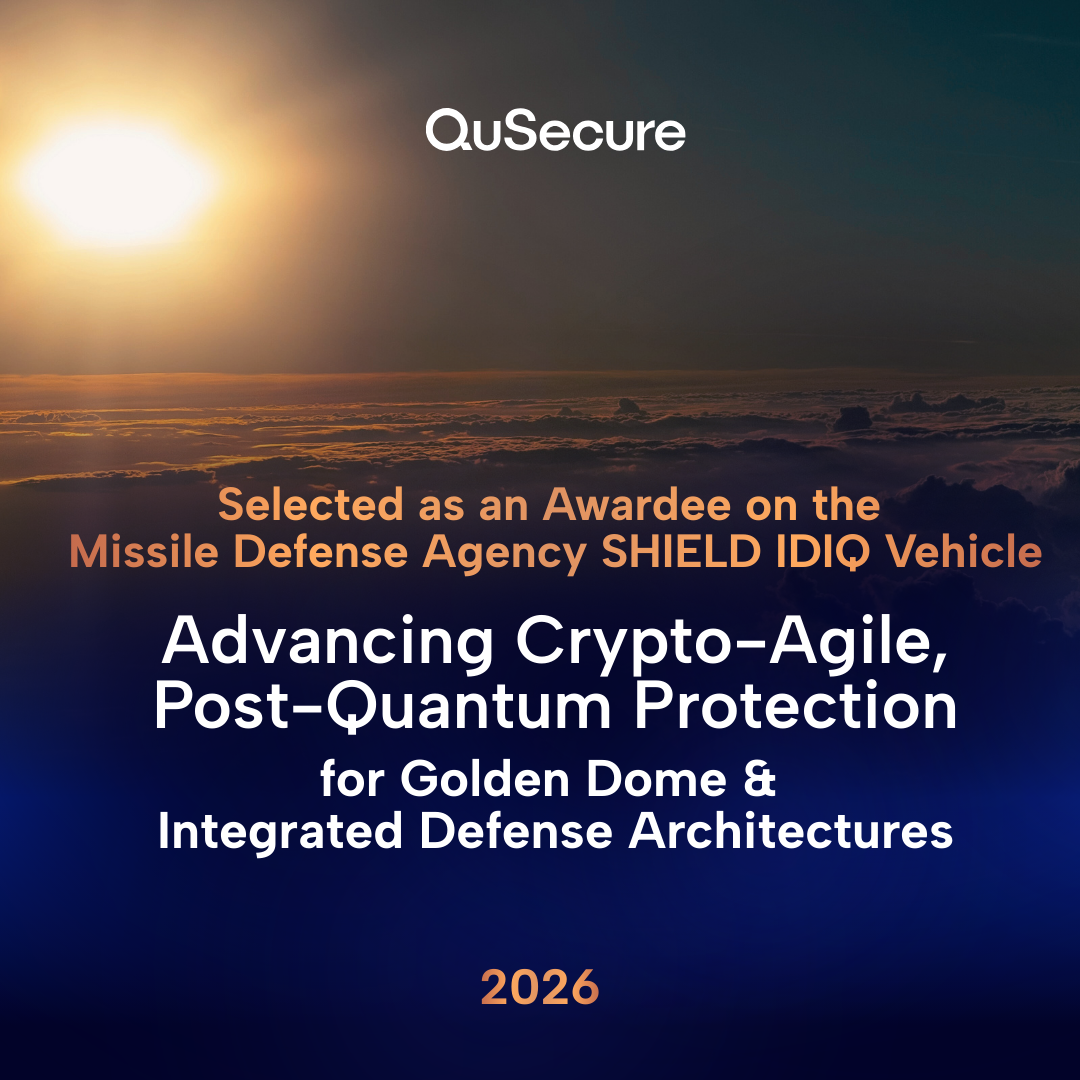 QuSecure

Selected as an Awardee on the Missile Defense Agency SHIELD IDIQ Vehicle

Advancing Crypto-Agile, Post-Quantum Protection

for Golden Dome & Integrated Defense Architectures

2026